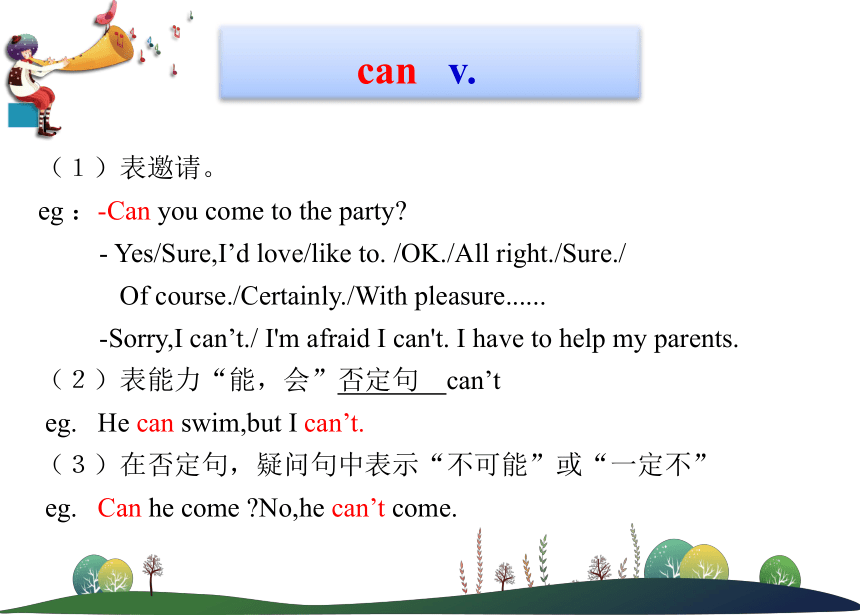 can v.

（1）表邀请。

eg：-Can you come to the party?

- Yes/Sure,I’d love/like to. /OK./All right./Sure./ Of course./Certainly./With pleasure......

-Sorry,I can’t./ I'm afraid I can't. I have to help my parents.

（2）表能力“能，会”否定句 can’t

eg. He can swim,but I can’t.

（3）在否定句，疑问句中表示“不可能”或“一定不”

eg. Can he come ?No,he can’t come.